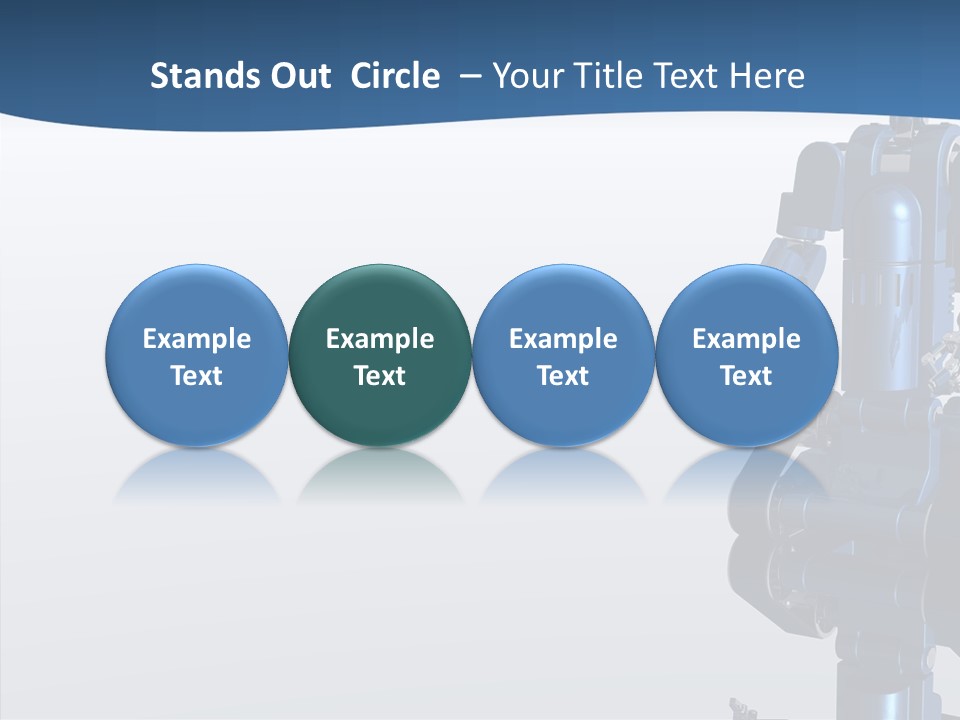 Stands Out Circle – Your Title Text Here

Example Text

Example Text

Example Text

Example Text